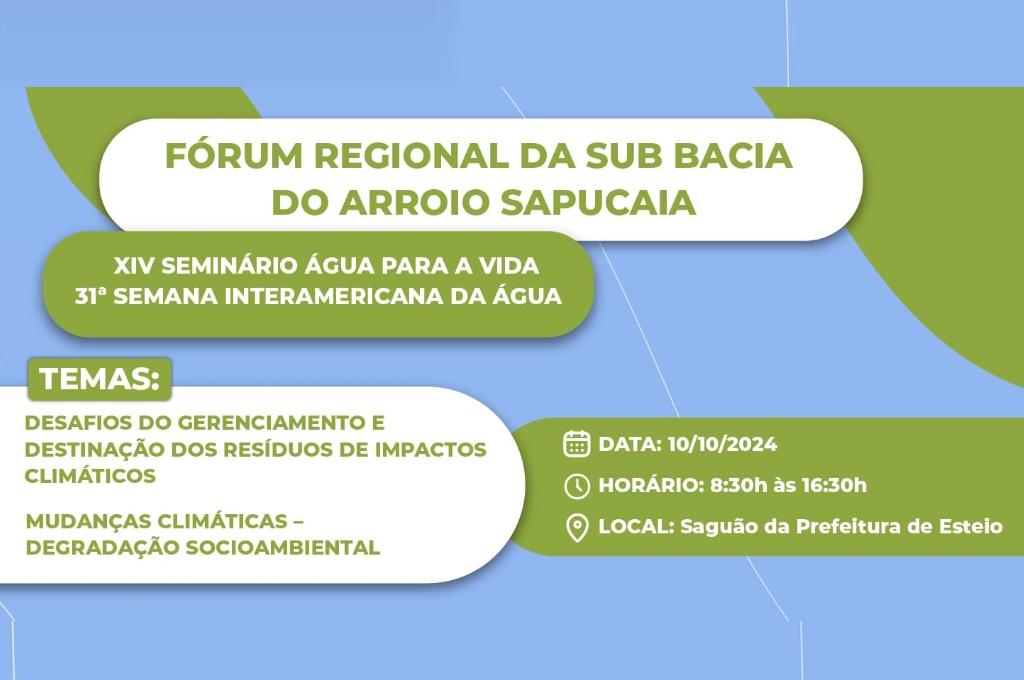 FÓRUM REGIONAL DA SUB BACIA DO ARROIO SAPUCAIA

XIV SEMINÁRIO ÁGUA PARA A VIDA
31ª SEMANA INTERAMERICANA DA ÁGUA

TEMAS:

DESAFIOS DO GERENCIAMENTO E DESTINAÇÃO DOS RESÍDUOS DE IMPACTOS CLIMÁTICOS

MUDANÇAS CLIMÁTICAS – DEGRADAÇÃO SOCIOAMBIENTAL

DATA: 10/10/2024

HORÁRIO: 8:30h às 16:30h

LOCAL: Saguão da Prefeitura de Esteio